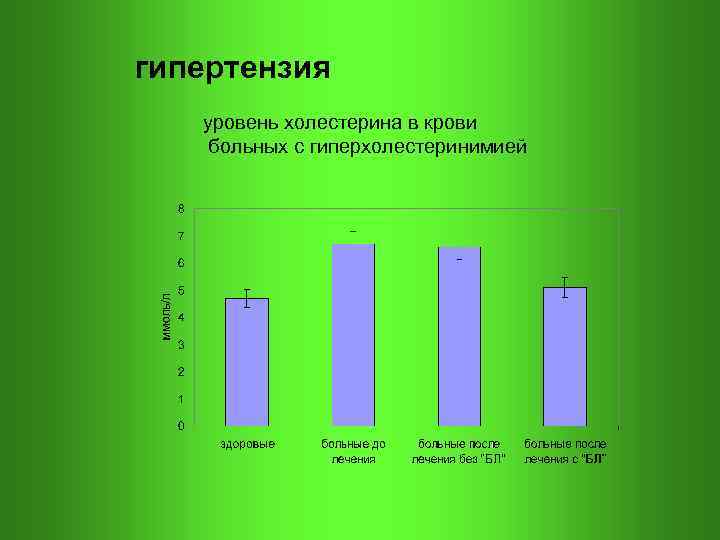 гипертензия

уровень холестерина в крови больных с гиперхолестеринимией

8
7
6
5
4
3
2
1
0

ммоль/л

здоровые

больные до лечения

больные после лечения без "БЛ"

больные после лечения с "БЛ"